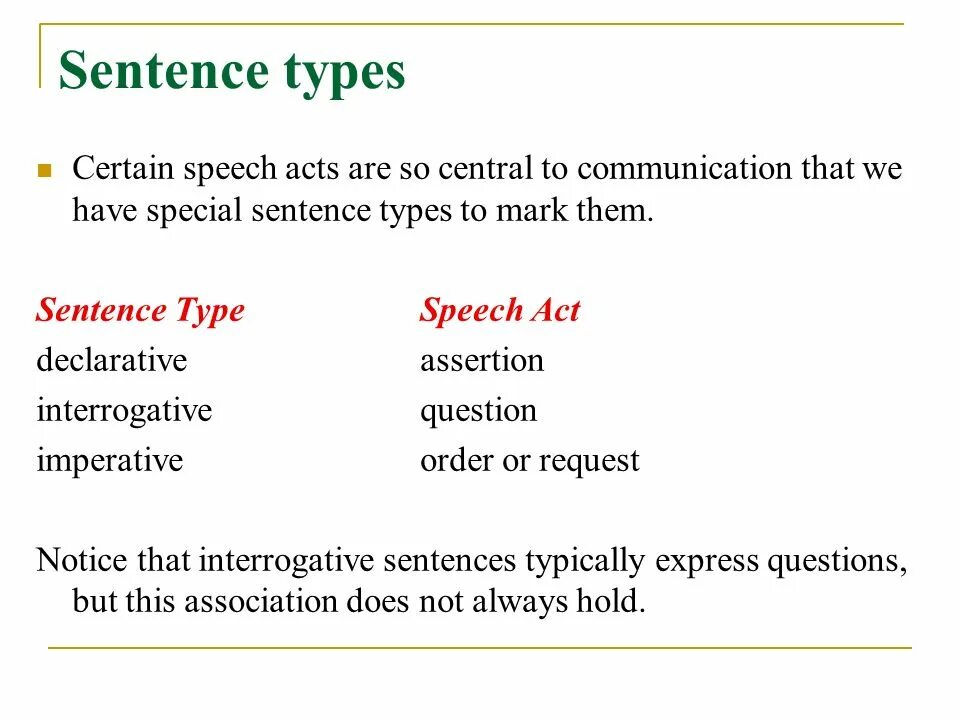 Sentence types

Certain speech acts are so central to communication that we have special sentence types to mark them.

| Sentence Type | Speech Act |
|---|---|
| declarative | assertion |
| interrogative | question |
| imperative | order or request |

Notice that interrogative sentences typically express questions, but this association does not always hold.